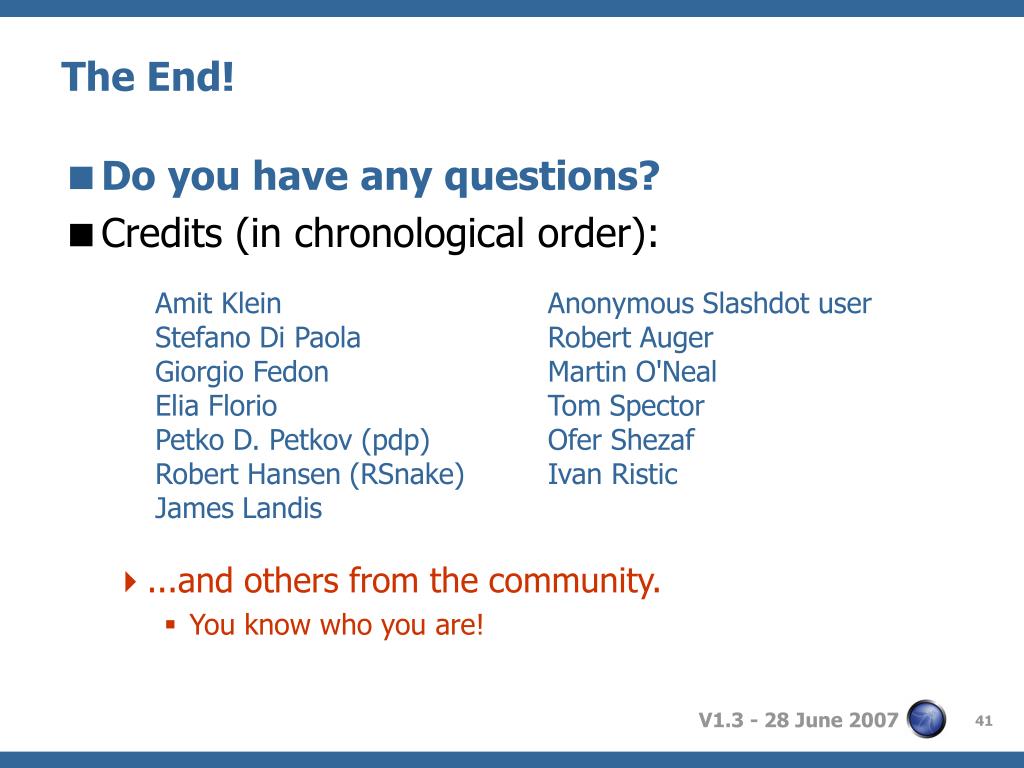 The End!

Do you have any questions?

Credits (in chronological order):

Amit Klein
Stefano Di Paola
Giorgio Fedon
Elia Florio
Petko D. Petkov (pdp)
Robert Hansen (RSnake)
James Landis

Anonymous Slashdot user
Robert Auger
Martin O'Neal
Tom Spector
Ofer Shezaf
Ivan Ristic

...and others from the community.

You know who you are!

V1.3 - 28 June 2007

41